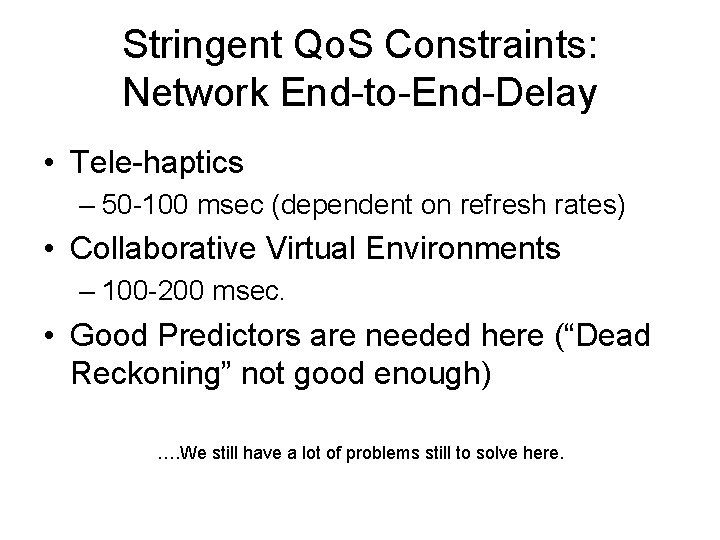 Stringent QoS Constraints: Network End-to-End-Delay

• Tele-haptics
– 50-100 msec (dependent on refresh rates)

• Collaborative Virtual Environments
– 100-200 msec.

• Good Predictors are needed here (“Dead Reckoning” not good enough)

….We still have a lot of problems still to solve here.